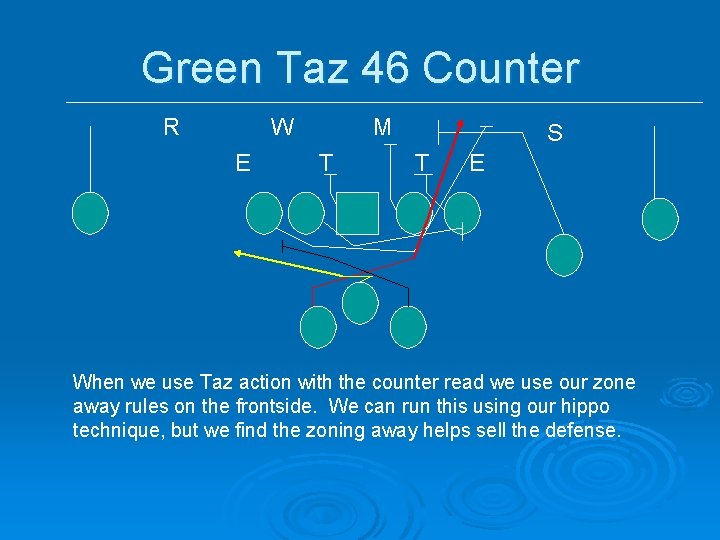 Green Taz 46 Counter

R W M S

E T T E

When we use Taz action with the counter read we use our zone away rules on the frontside. We can run this using our hippo technique, but we find the zoning away helps sell the defense.